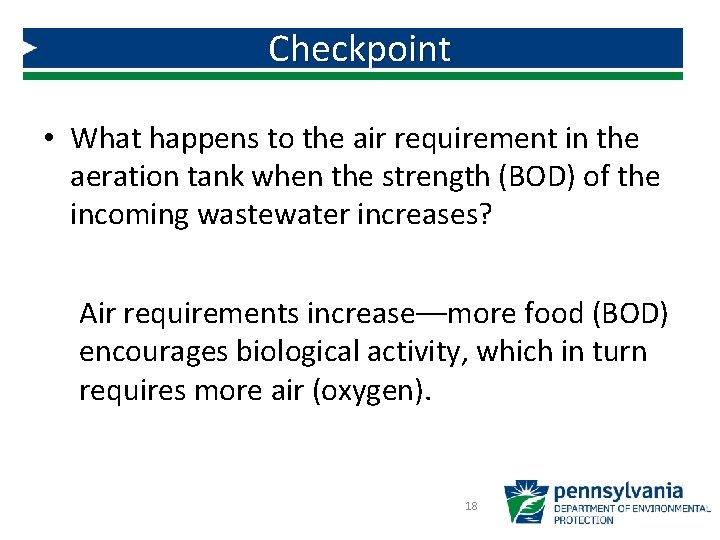 Checkpoint

• What happens to the air requirement in the aeration tank when the strength (BOD) of the incoming wastewater increases?

Air requirements increase—more food (BOD) encourages biological activity, which in turn requires more air (oxygen).

18

pennsylvania
DEPARTMENT OF ENVIRONMENTAL PROTECTION